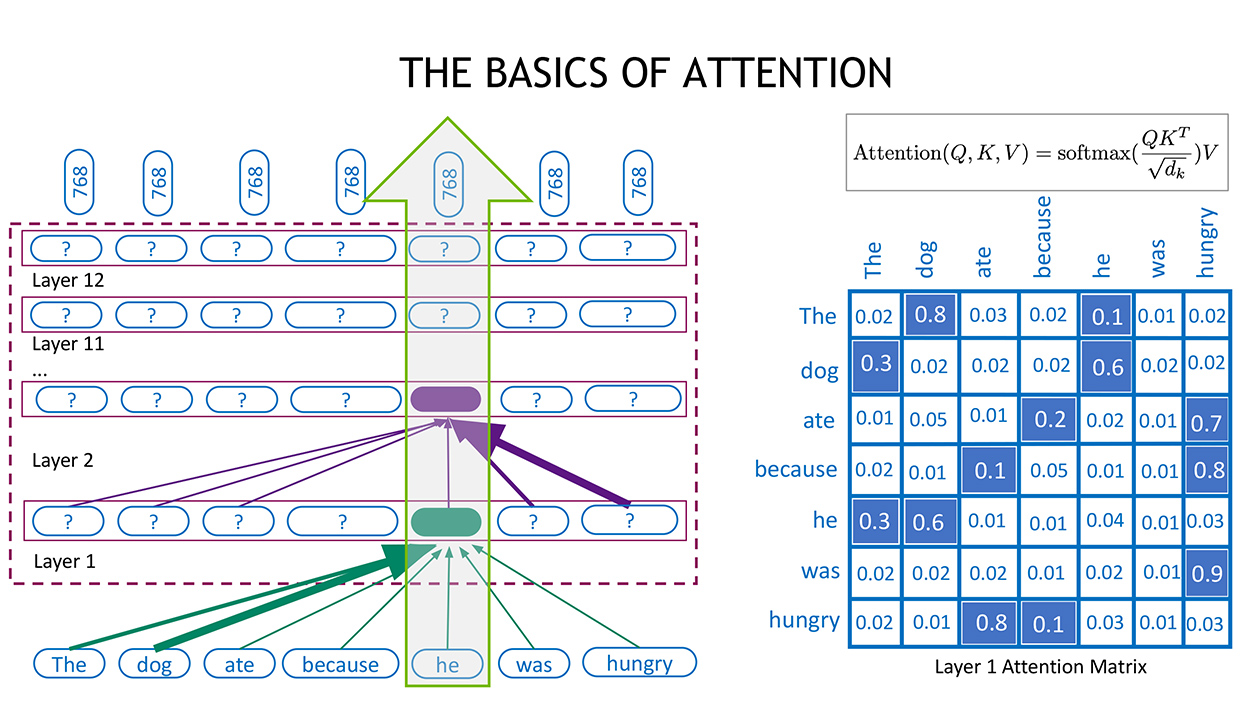 THE BASICS OF ATTENTION

768 768 768 768 768 768 768

? ? ? ? ? ? ?
Layer 12
? ? ? ? ? ? ?
Layer 11
...
? ? ? ? ? ?
Layer 2
? ? ? ? ? ?
Layer 1

The dog ate because he was hungry

$\text{Attention}(Q, K, V) = \text{softmax}(\frac{QK^T}{\sqrt{d_k}})V$

| | The | dog | ate | because | he | was | hungry |
|---|---|---|---|---|---|---|---|
| The | 0.02 | 0.8 | 0.03 | 0.02 | 0.1 | 0.01 | 0.02 |
| dog | 0.3 | 0.02 | 0.02 | 0.02 | 0.6 | 0.02 | 0.02 |
| ate | 0.01 | 0.05 | 0.01 | 0.2 | 0.02 | 0.01 | 0.7 |
| because | 0.02 | 0.01 | 0.1 | 0.05 | 0.01 | 0.01 | 0.8 |
| he | 0.3 | 0.6 | 0.01 | 0.01 | 0.04 | 0.01 | 0.03 |
| was | 0.02 | 0.02 | 0.02 | 0.01 | 0.02 | 0.01 | 0.9 |
| hungry | 0.02 | 0.01 | 0.8 | 0.1 | 0.03 | 0.01 | 0.03 |

Layer 1 Attention Matrix